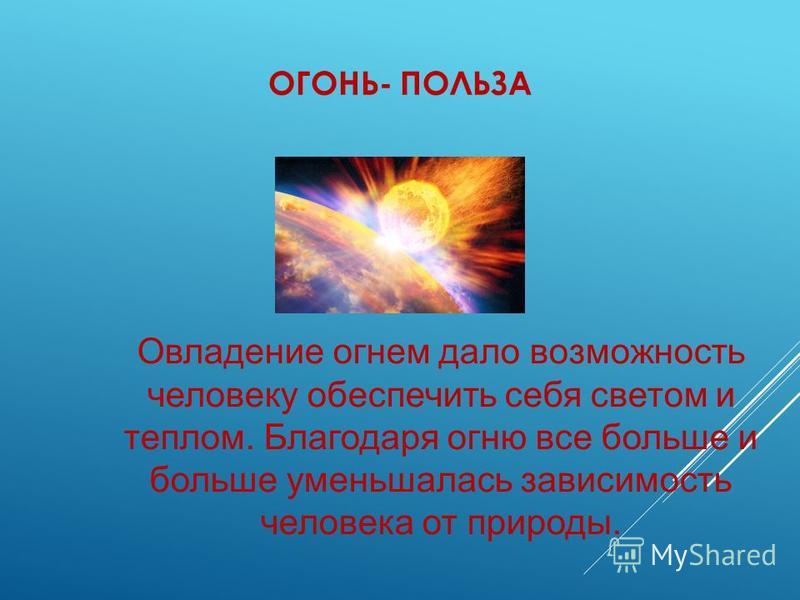 ОГОНЬ- ПОЛЬЗА

Овладение огнем дало возможность человеку обеспечить себя светом и теплом. Благодаря огню все больше и больше уменьшалась зависимость человека от природы.

MyShared